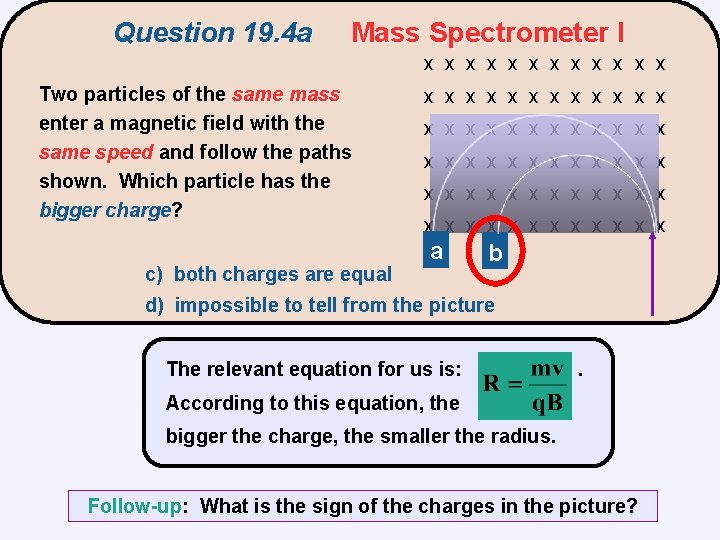 Question 19.4a Mass Spectrometer I

Two particles of the same mass enter a magnetic field with the same speed and follow the paths shown. Which particle has the bigger charge?

x x x x x x x x x x x x
x x x x x x x x x x x x
x x x x x x x x x x x x
x x x x x x x x x x x x
x x x x x x x x x x x x
x x x x x x x x x x x x

a b

c) both charges are equal
d) impossible to tell from the picture

The relevant equation for us is: $R = \frac{mv}{qB}$. According to this equation, the bigger the charge, the smaller the radius.

Follow-up: What is the sign of the charges in the picture?